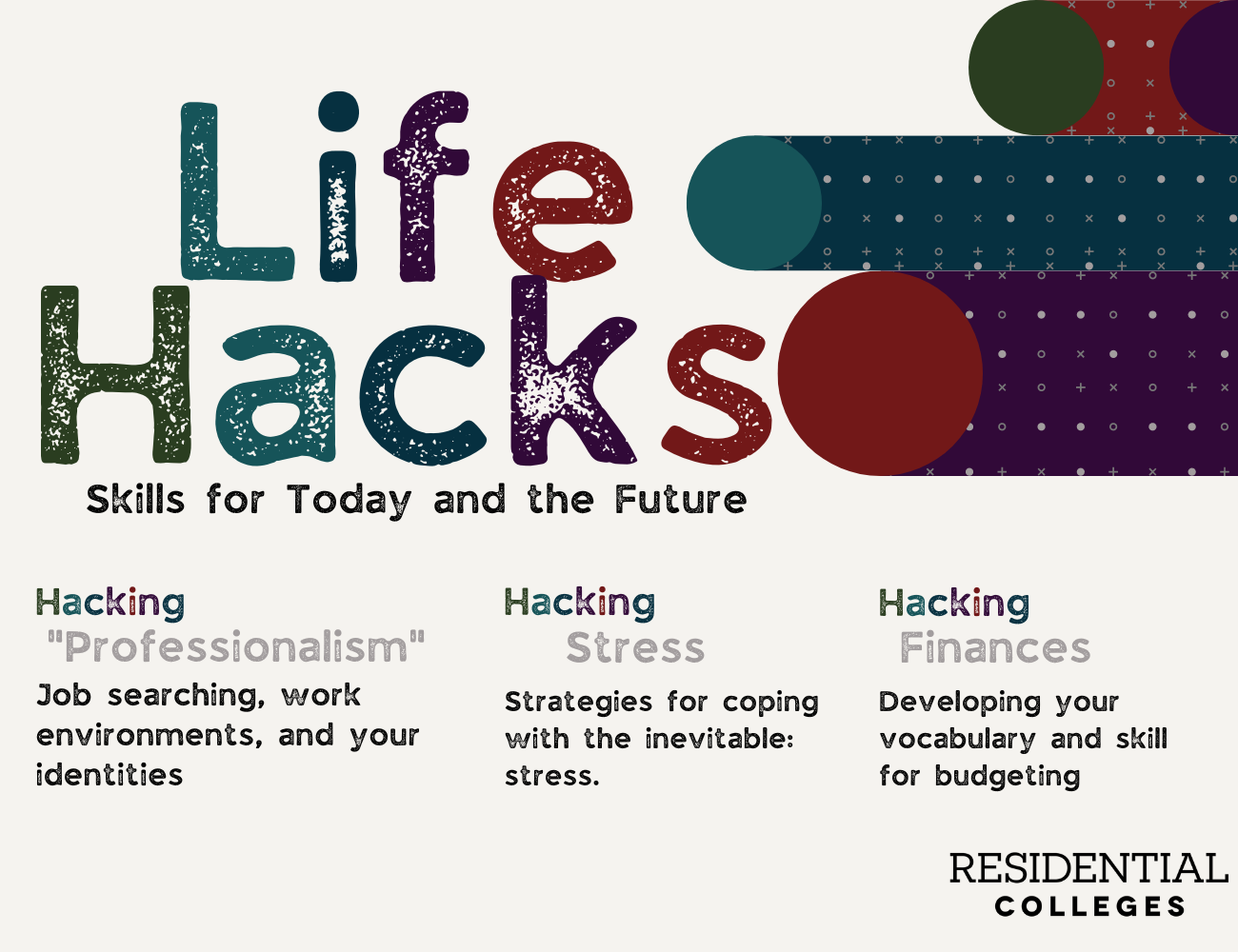 Life Hacks

Skills for Today and the Future

Hacking "Professionalism"

Job searching, work environments, and your identities

Hacking Stress

Strategies for coping with the inevitable: stress.

Hacking Finances

Developing your vocabulary and skill for budgeting

RESIDENTIAL COLLEGES